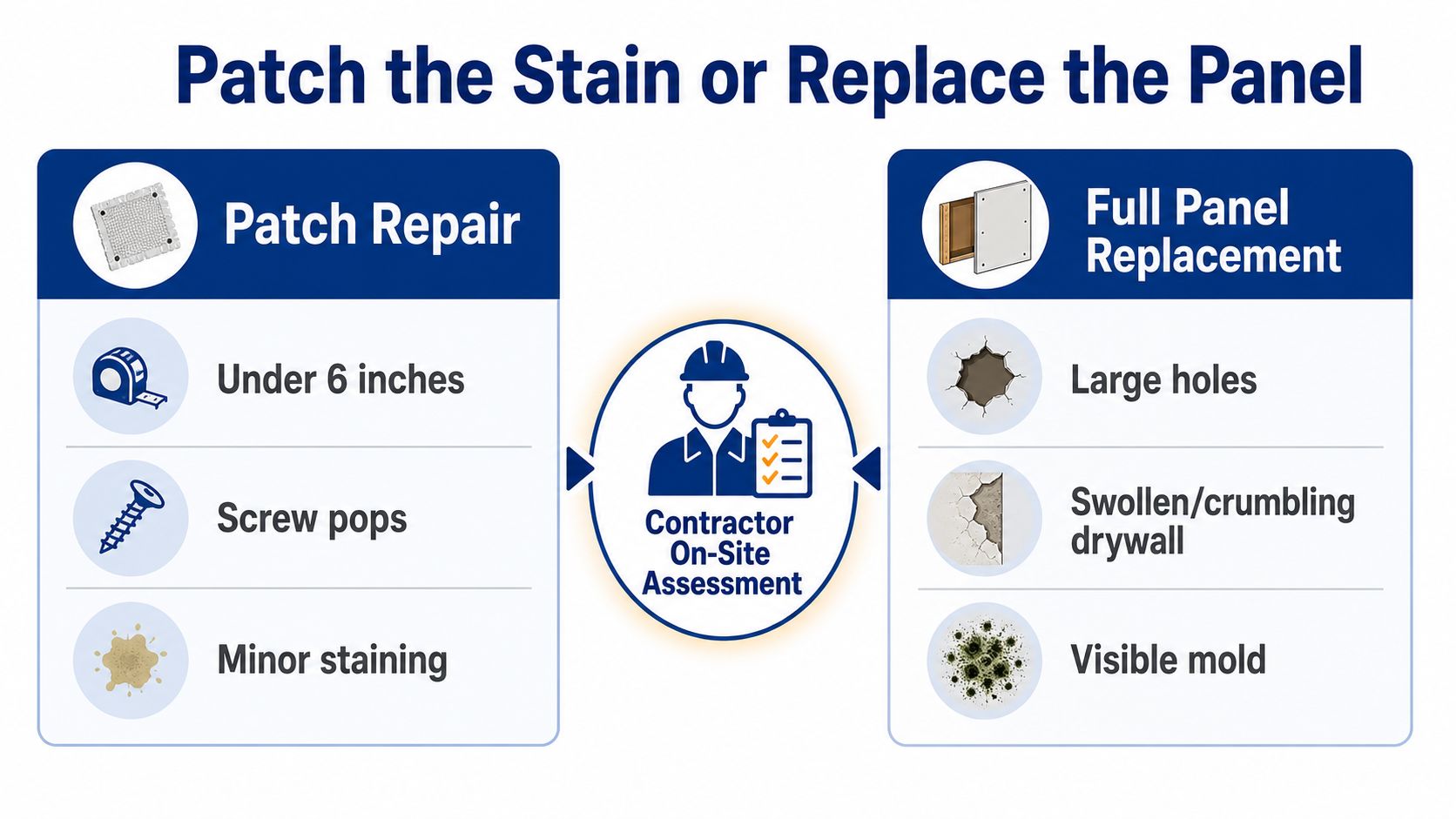 Patch the Stain or Replace the Panel

Patch Repair

Under 6 inches

Screw pops

Minor staining

Contractor On-Site Assessment

Full Panel Replacement

Large holes

Swollen/crumbling drywall

Visible mold